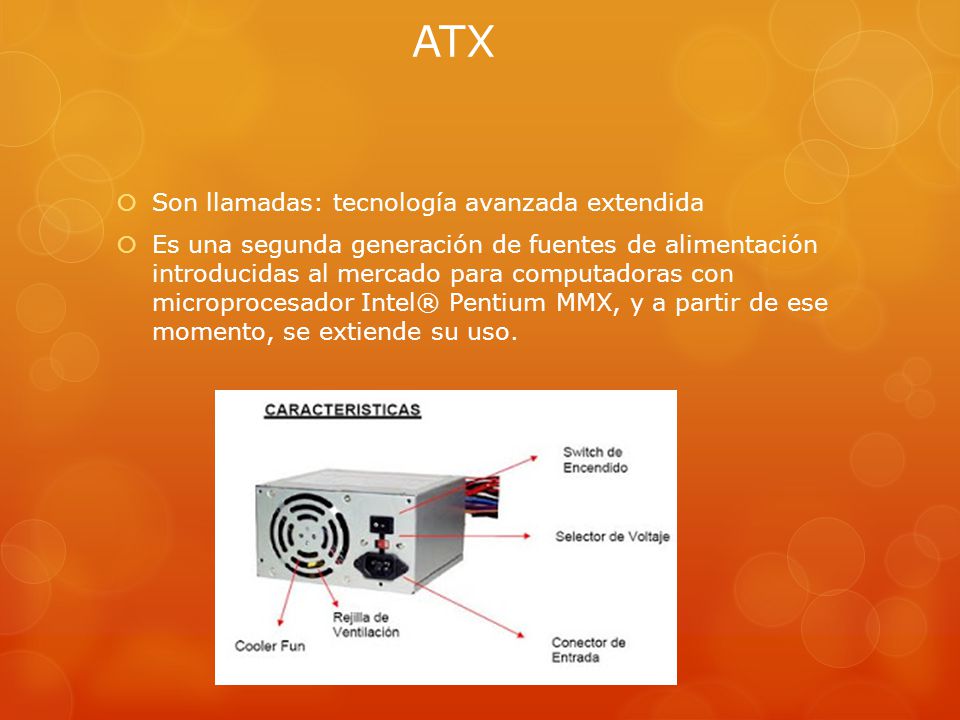 ATX

Son llamadas: tecnología avanzada extendida

Es una segunda generación de fuentes de alimentación introducidas al mercado para computadoras con microprocesador Intel® Pentium MMX, y a partir de ese momento, se extiende su uso.

CARACTERISTICAS

Switch de Encendido

Selector de Voltaje

Conector de Entrada

Rejilla de Ventilación

Cooler Fun